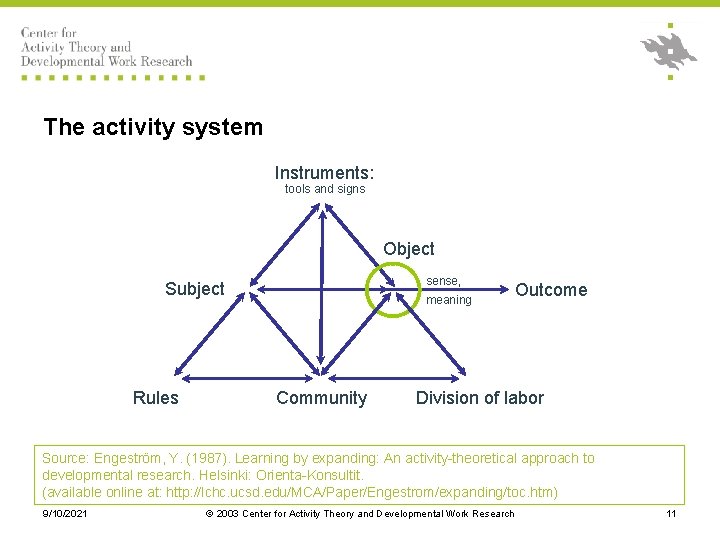 Center for
Activity Theory and
Developmental Work Research

The activity system

Instruments:
tools and signs

Object

Subject

sense,
meaning

Outcome

Rules

Community

Division of labor

Source: Engeström, Y. (1987). Learning by expanding: An activity-theoretical approach to developmental research. Helsinki: Orienta-Konsultit.
(available online at: http://lchc.ucsd.edu/MCA/Paper/Engestrom/expanding/toc.htm)

9/10/2021

© 2003 Center for Activity Theory and Developmental Work Research

11